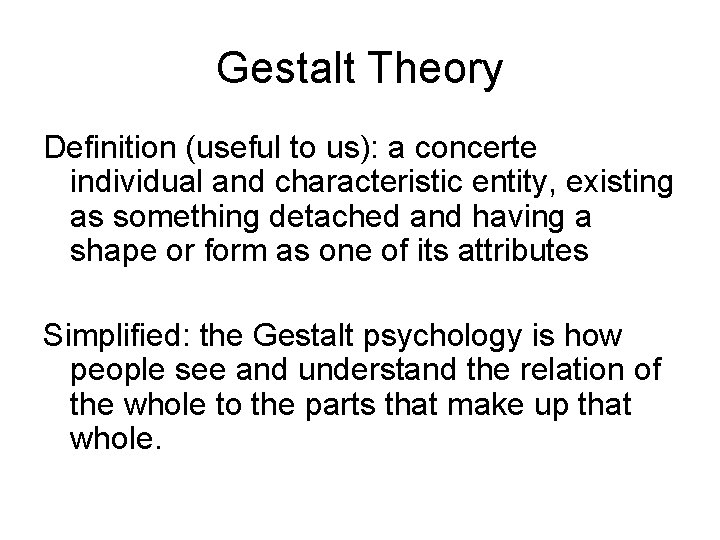 Gestalt Theory

Definition (useful to us): a concerte individual and characteristic entity, existing as something detached and having a shape or form as one of its attributes

Simplified: the Gestalt psychology is how people see and understand the relation of the whole to the parts that make up that whole.